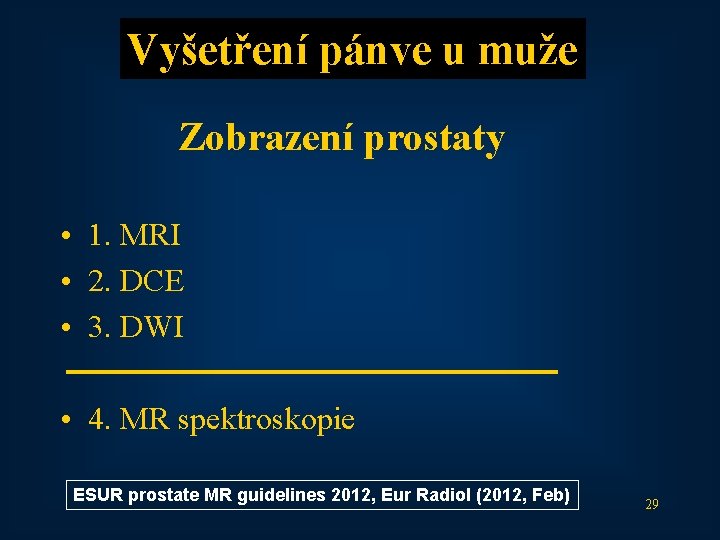 Vyšetření pánve u muže

Zobrazení prostaty

• 1. MRI
• 2. DCE
• 3. DWI

• 4. MR spektroskopie

ESUR prostate MR guidelines 2012, Eur Radiol (2012, Feb)

29